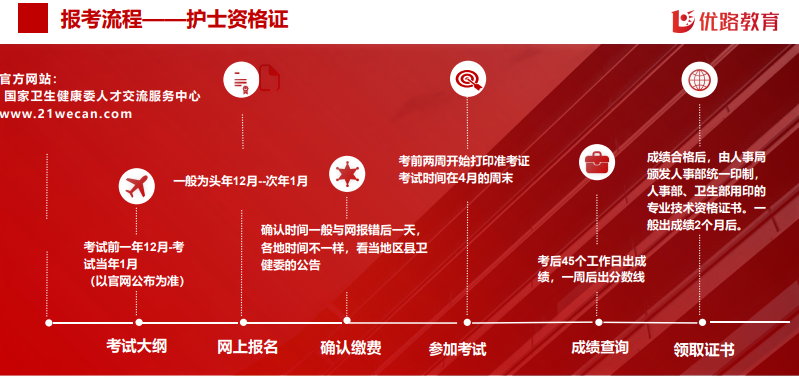 报考流程——护士资格证

优路教育

官方网站：
国家卫生健康委人才交流服务中心
www.21wecan.com

考试前一年12月-考试当年1月
（以官网公布为准）

一般为头年12月--次年1月

确认时间一般与网报错后一天，各地时间不一样，看当地区县卫健委的公告

考前两周开始打印准考证
考试时间在4月的周末

考后45个工作日出成绩，一周后出分数线

成绩合格后，由人事局颁发人事部统一印制，人事部、卫生部用印的专业技术资格证书。一般出成绩2个月后。

考试大纲

网上报名

确认缴费

参加考试

成绩查询

领取证书